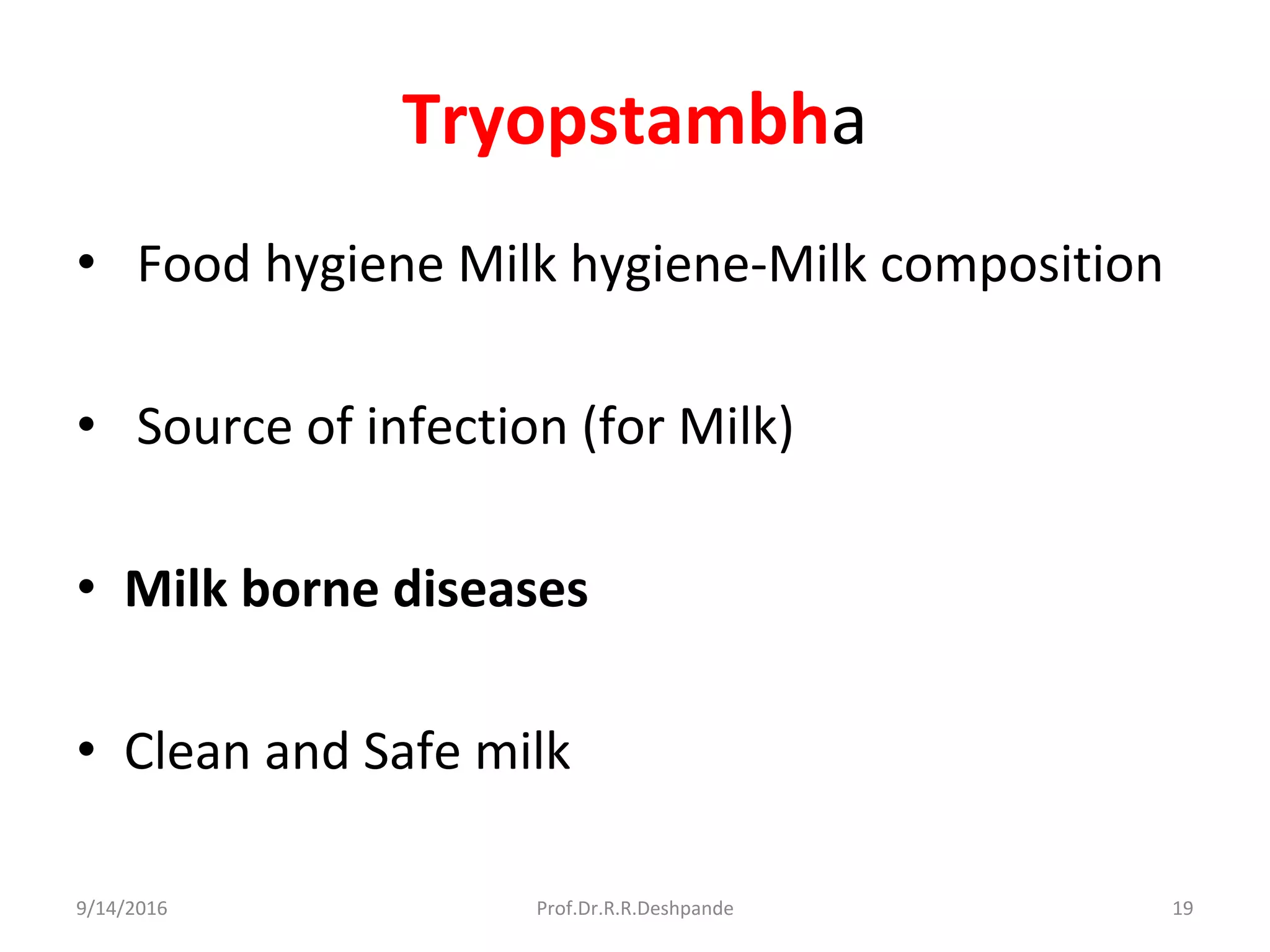 Tryopstambha

• Food hygiene Milk hygiene-Milk composition

• Source of infection (for Milk)

• Milk borne diseases

• Clean and Safe milk

9/14/2016 Prof.Dr.R.R.Deshpande 19